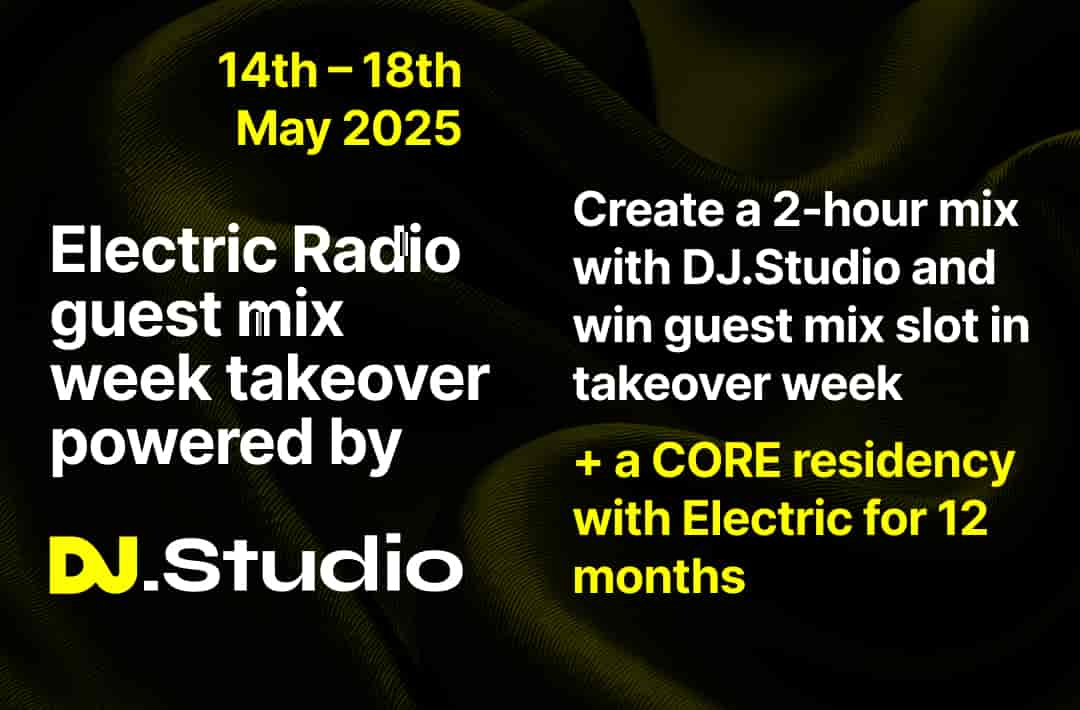 14th – 18th May 2025

Electric Radio guest mix week takeover powered by

DJ.Studio

Create a 2-hour mix with DJ.Studio and win guest mix slot in takeover week

+ a CORE residency with Electric for 12 months